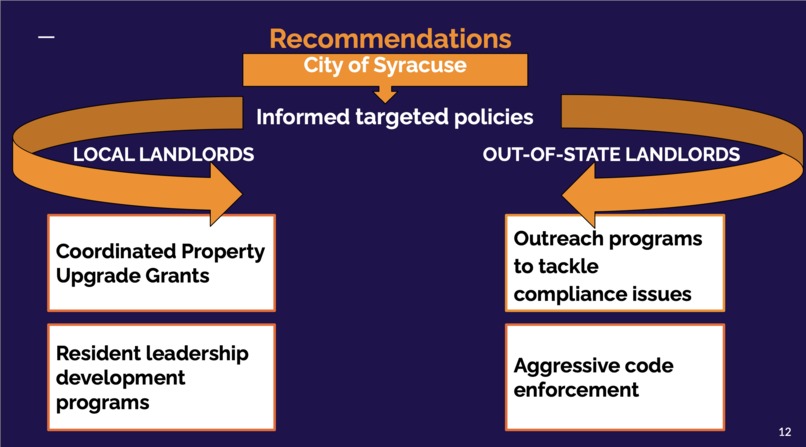 Recommendations

City of Syracuse

Informed targeted policies

LOCAL LANDLORDS

OUT-OF-STATE LANDLORDS

Coordinated Property Upgrade Grants

Resident leadership development programs

Outreach programs to tackle compliance issues

Aggressive code enforcement

12